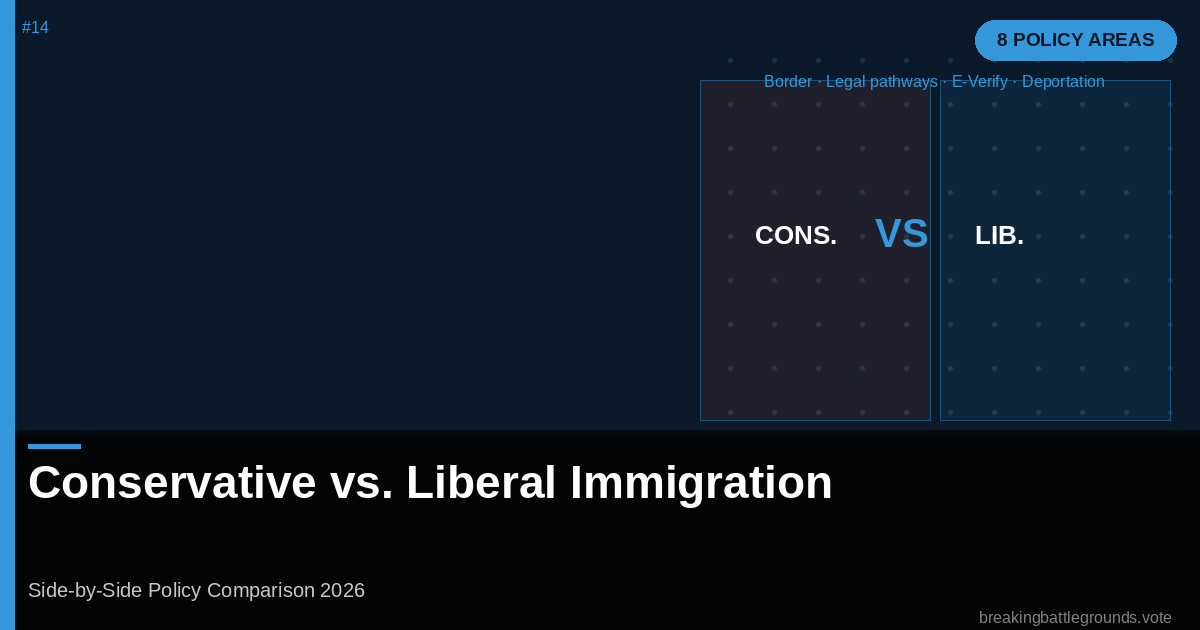 #14

8 POLICY AREAS

Border · Legal pathways · E-Verify · Deportation

CONS. VS LIB.

Conservative vs. Liberal Immigration

Side-by-Side Policy Comparison 2026

breakingbattlegrounds.vote